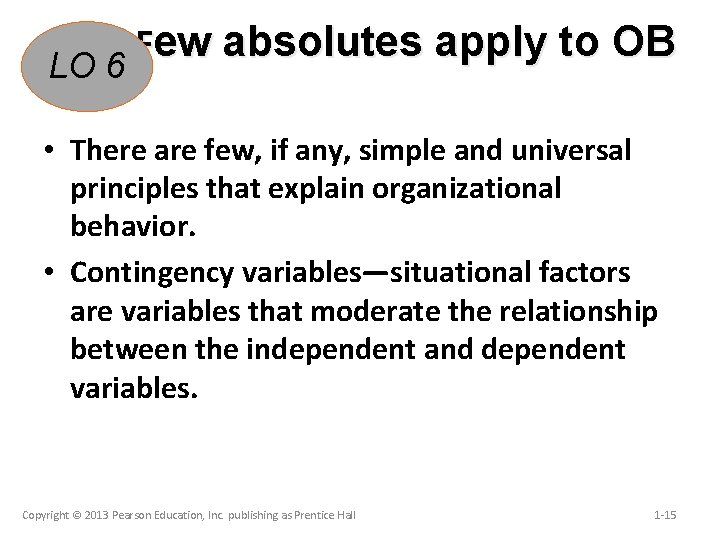 LO 6

Few absolutes apply to OB

• There are few, if any, simple and universal principles that explain organizational behavior.

• Contingency variables—situational factors are variables that moderate the relationship between the independent and dependent variables.

Copyright © 2013 Pearson Education, Inc. publishing as Prentice Hall

1-15